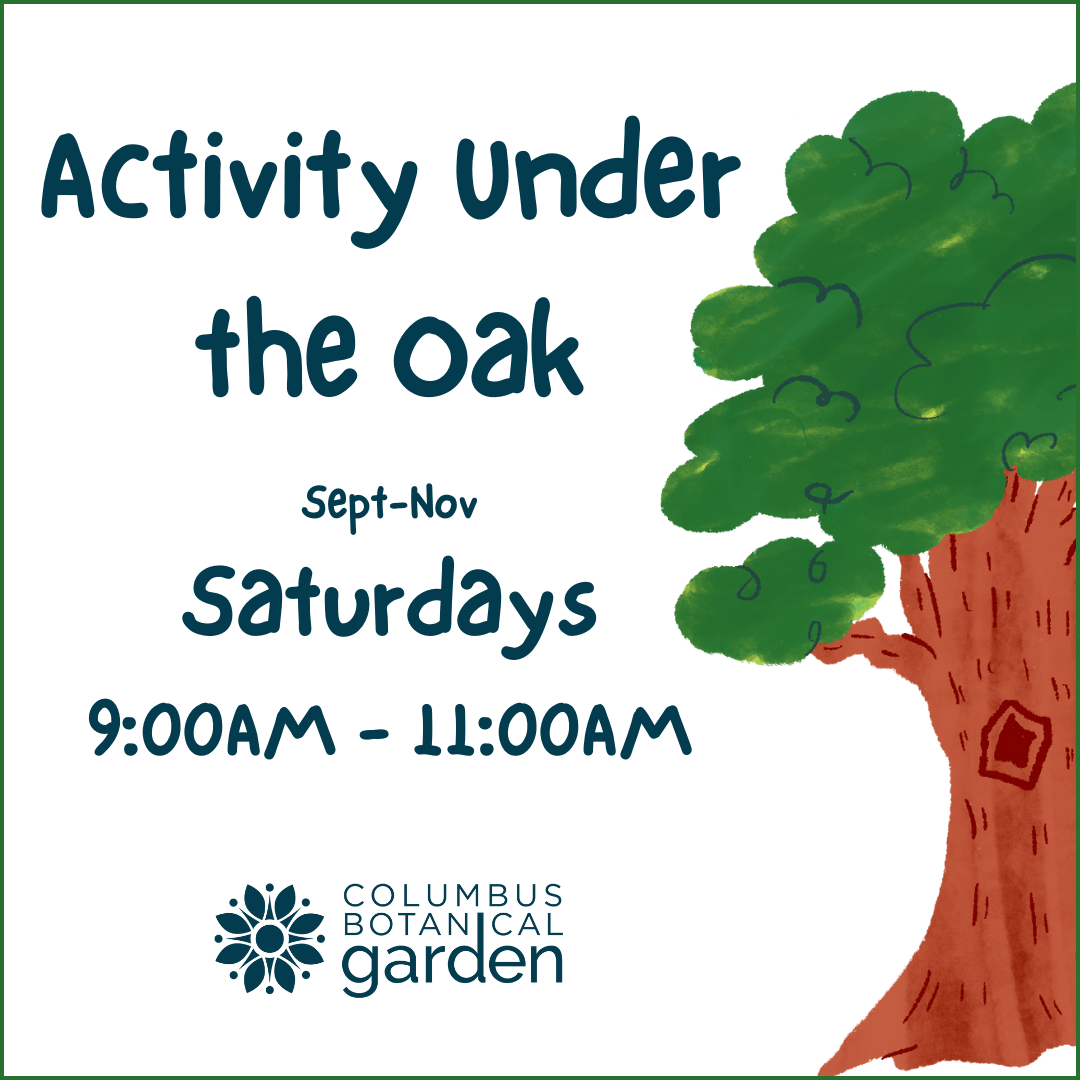 Activity Under the Oak

Sept-Nov

Saturdays

9:00AM - 11:00AM

COLUMBUS BOTANICAL garden